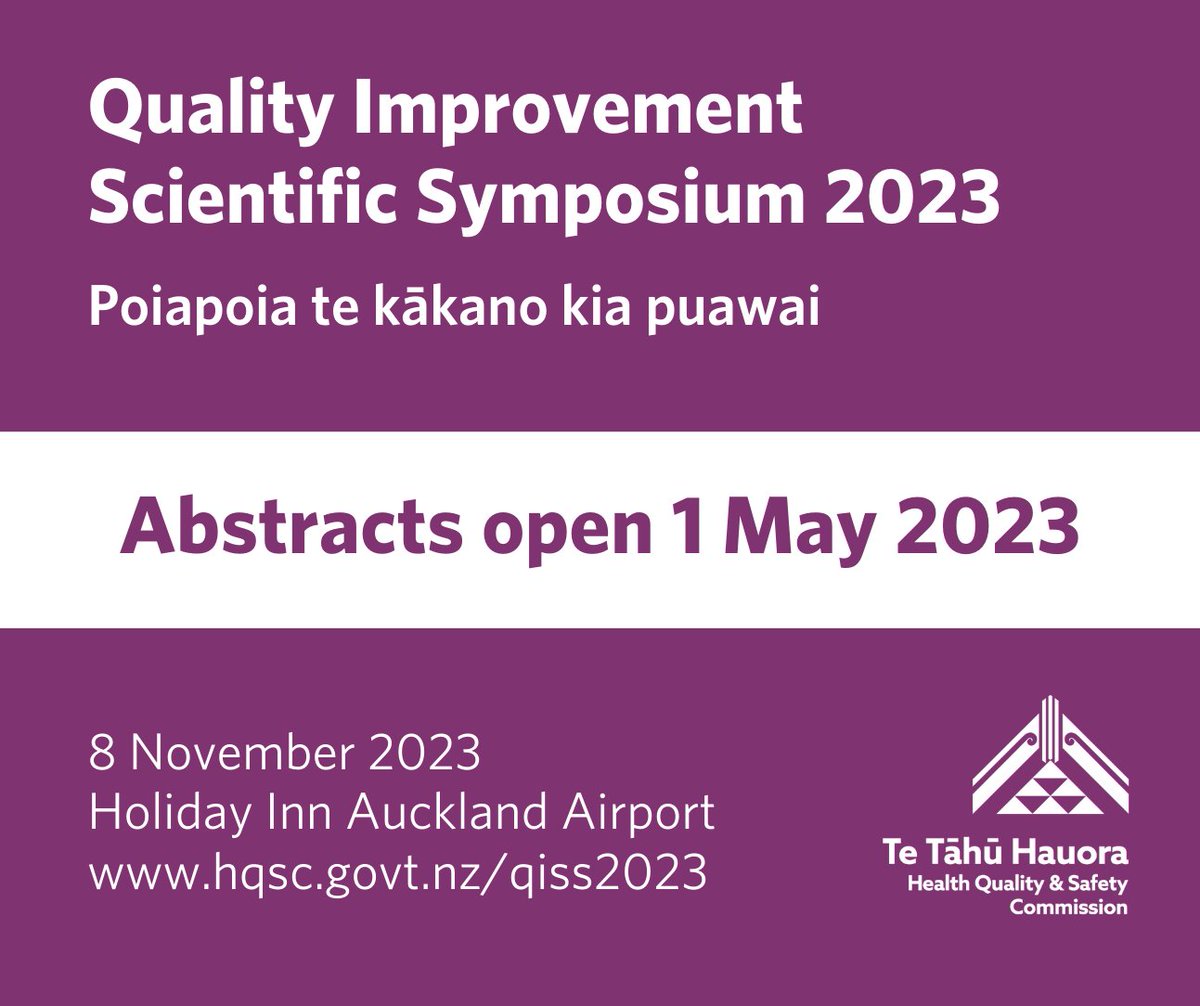 Quality Improvement Scientific Symposium 2023

Poiapoia te kākano kia puawai

Abstracts open 1 May 2023

8 November 2023
Holiday Inn Auckland Airport
www.hqsc.govt.nz/qiss2023

Te Tāhū Hauora
Health Quality & Safety Commission